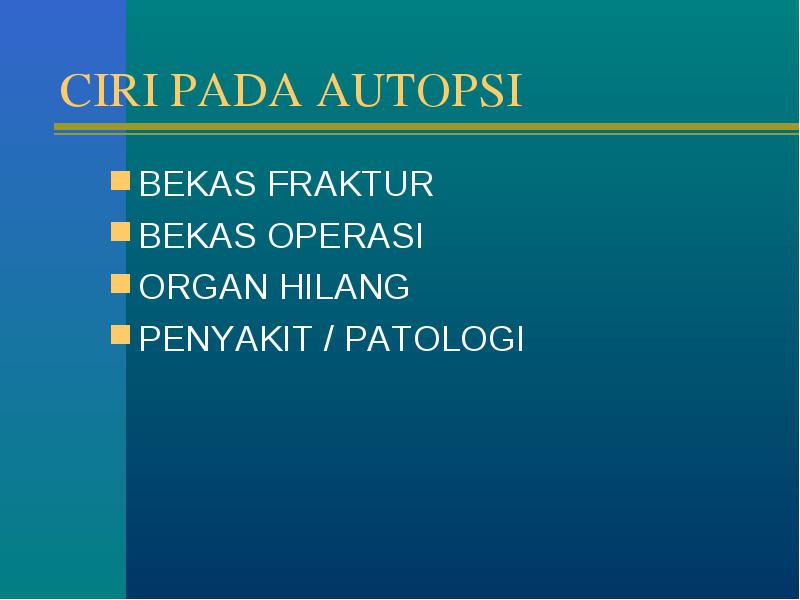 CIRI PADA AUTOPSI

- BEKAS FRAKTUR
- BEKAS OPERASI
- ORGAN HILANG
- PENYAKIT / PATOLOGI